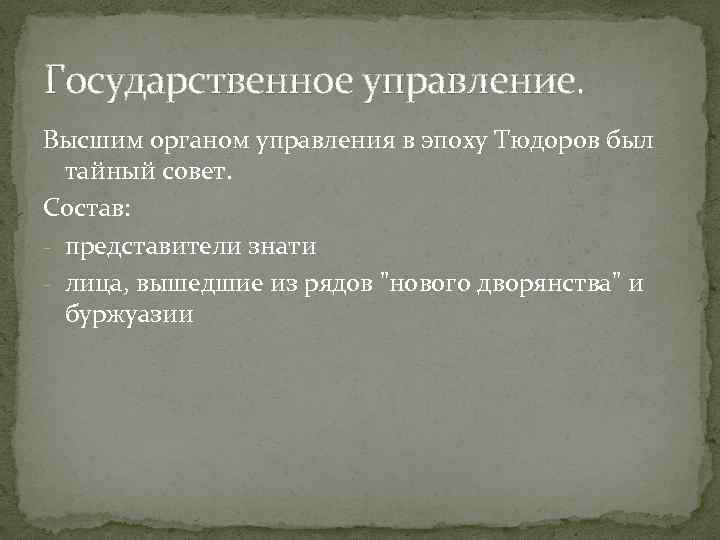 Государственное управление.

Высшим органом управления в эпоху Тюдоров был тайный совет.

Состав:

- представители знати
- лица, вышедшие из рядов "нового дворянства" и буржуазии